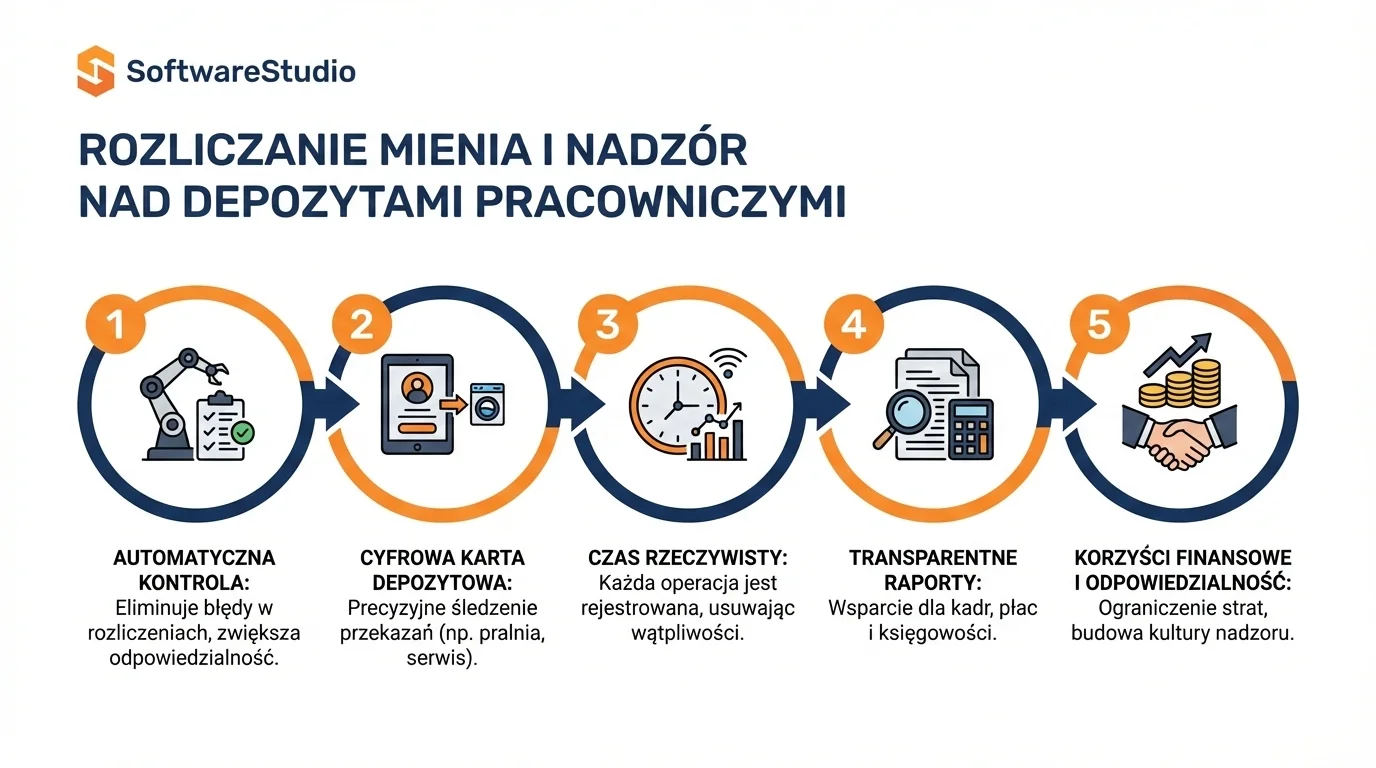 SoftwareStudio

ROZLICZANIE MIENIA I NADZÓR NAD DEPOZYTAMI PRACOWNICZYMI

1

AUTOMATYCZNA KONTROLA: Eliminuje błędy w rozliczeniach, zwiększa odpowiedzialność.

2

CYFROWA KARTA DEPOZYTOWA: Precyzyjne śledzenie przekazań (np. pralnia, serwis).

3

CZAS RZECZYWISTY: Każda operacja jest rejestrowana, usuwając wątpliwości.

4

TRANSPARENTNE RAPORTY: Wsparcie dla kadr, płac i księgowości.

5

KORZYŚCI FINANSOWE I ODPOWIEDZIALNOŚĆ: Ograniczenie strat, budowa kultury nadzoru.